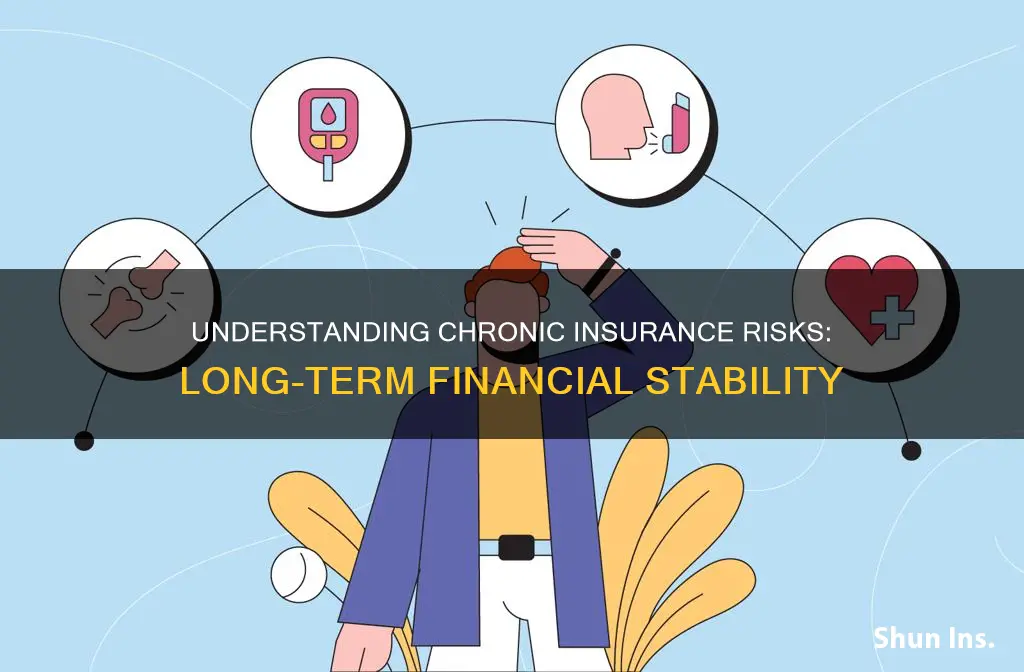 UNDERSTANDING CHRONIC INSURANCE RISKS: LONG-TERM FINANCIAL STABILITY

Shun Ins.